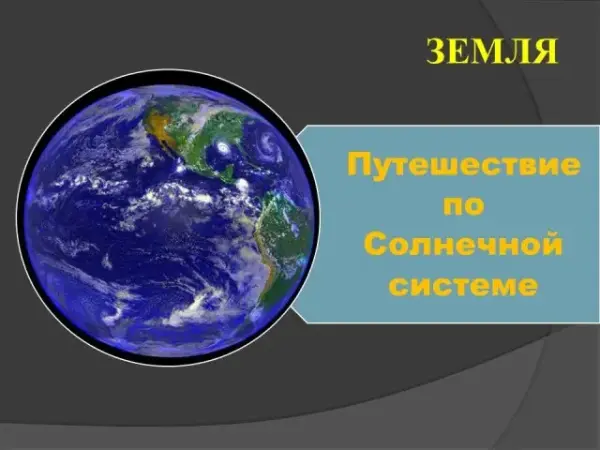 ЗЕМЛЯ

Путешествие по Солнечной системе